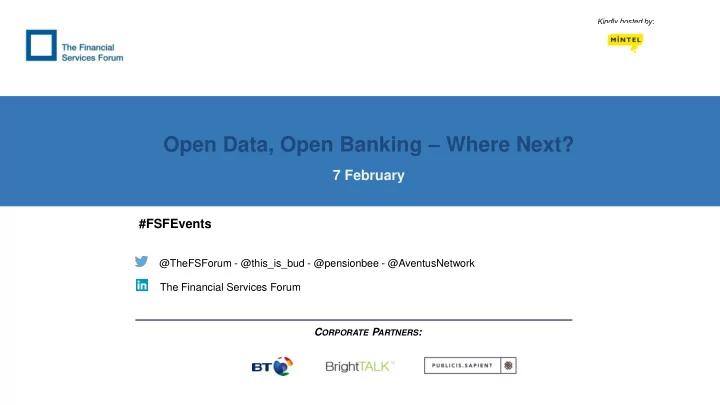 The Financial Services Forum

Kindly hosted by:

MINTEL

Open Data, Open Banking – Where Next?

7 February

#FSFEvents

@TheFSForum - @this_is_bud - @pensionbee - @AventusNetwork

The Financial Services Forum

CORPORATE PARTNERS:

BT

BrightTALK

PUBLICIS.SAPIENT